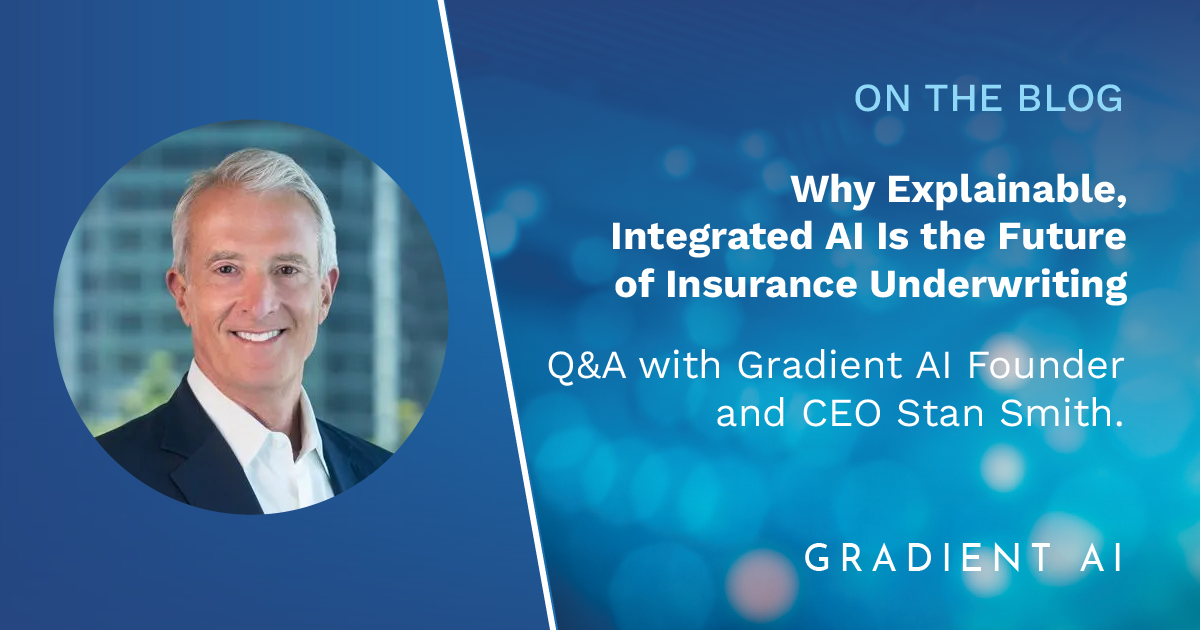 ON THE BLOG

Why Explainable, Integrated AI Is the Future of Insurance Underwriting

Q&A with Gradient AI Founder and CEO Stan Smith.

GRADIENT AI